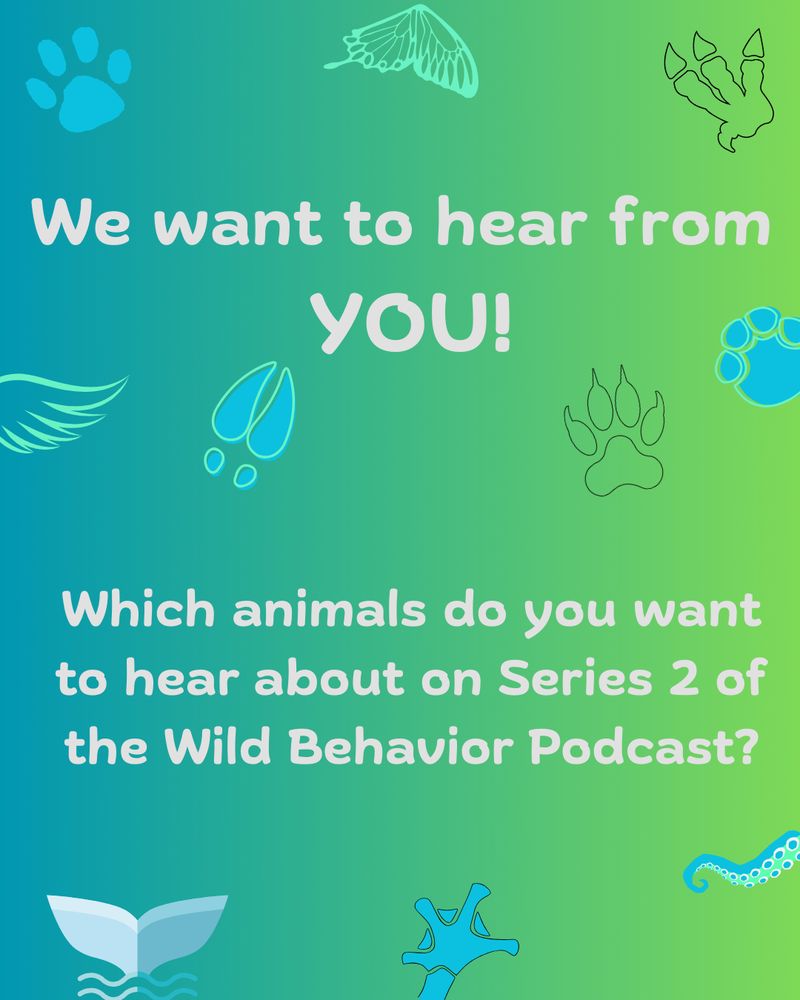 We want to hear from YOU!

Which animals do you want to hear about on Series 2 of the Wild Behavior Podcast?